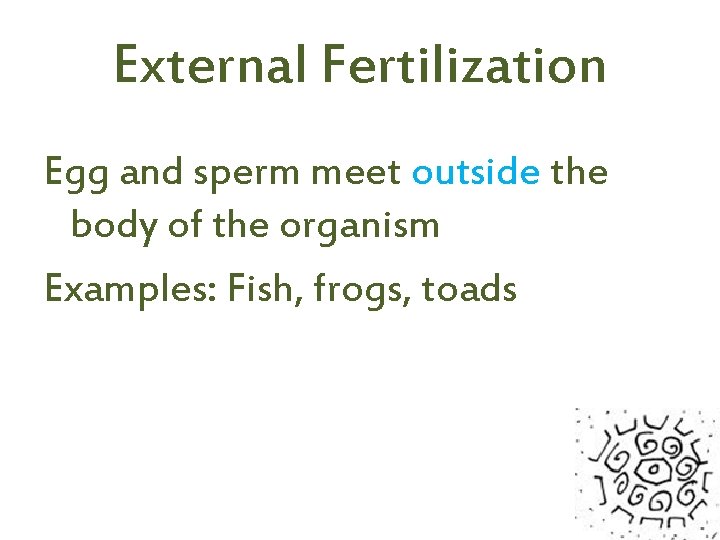 External Fertilization

Egg and sperm meet outside the body of the organism

Examples: Fish, frogs, toads